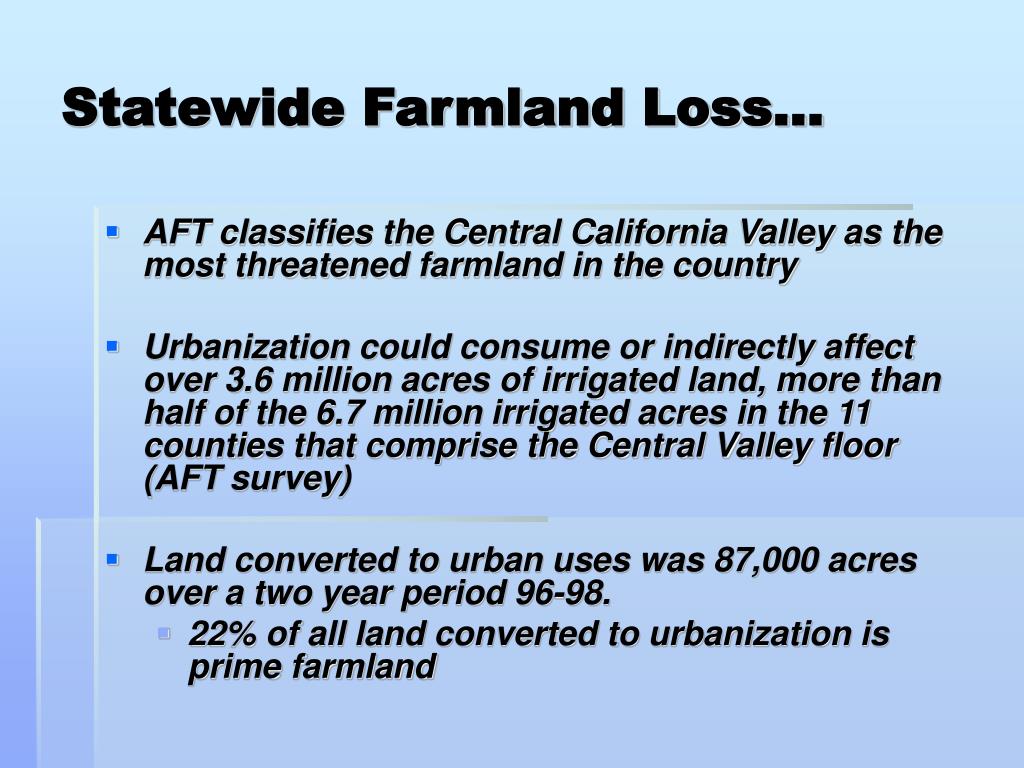 Statewide Farmland Loss…

- AFT classifies the Central California Valley as the most threatened farmland in the country

- Urbanization could consume or indirectly affect over 3.6 million acres of irrigated land, more than half of the 6.7 million irrigated acres in the 11 counties that comprise the Central Valley floor (AFT survey)

- Land converted to urban uses was 87,000 acres over a two year period 96-98.
  - 22% of all land converted to urbanization is prime farmland